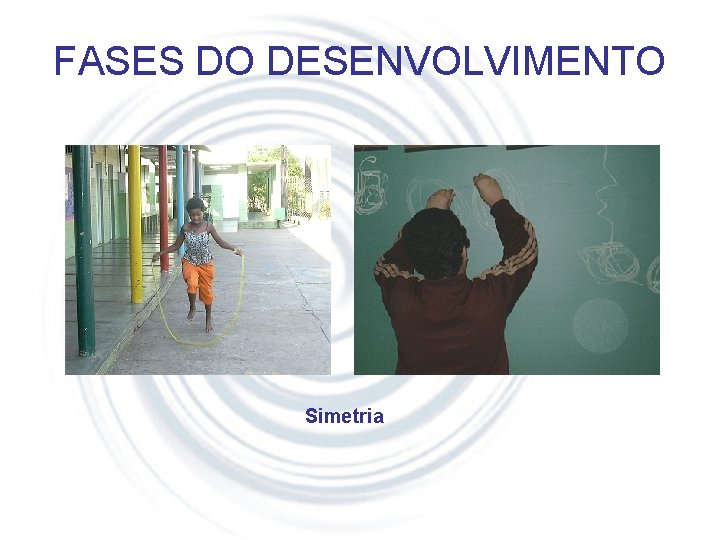 FASES DO DESENVOLVIMENTO

Simetria